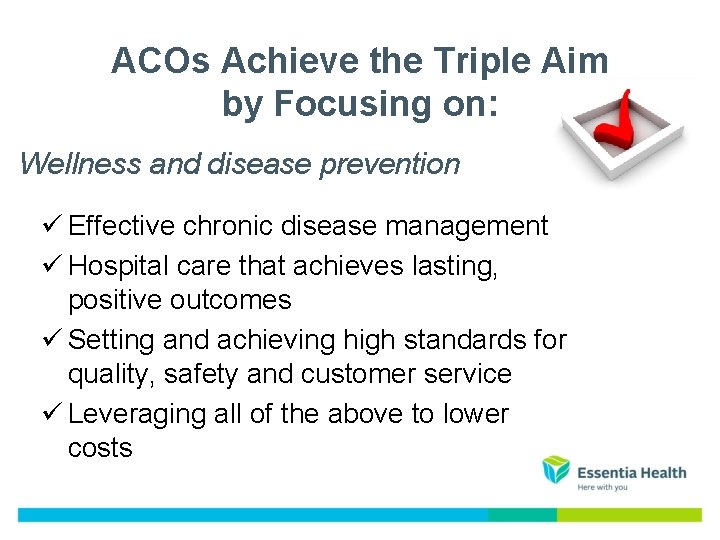 ACOs Achieve the Triple Aim by Focusing on:

Wellness and disease prevention

✓ Effective chronic disease management
✓ Hospital care that achieves lasting, positive outcomes
✓ Setting and achieving high standards for quality, safety and customer service
✓ Leveraging all of the above to lower costs

Essentia Health
Here with you